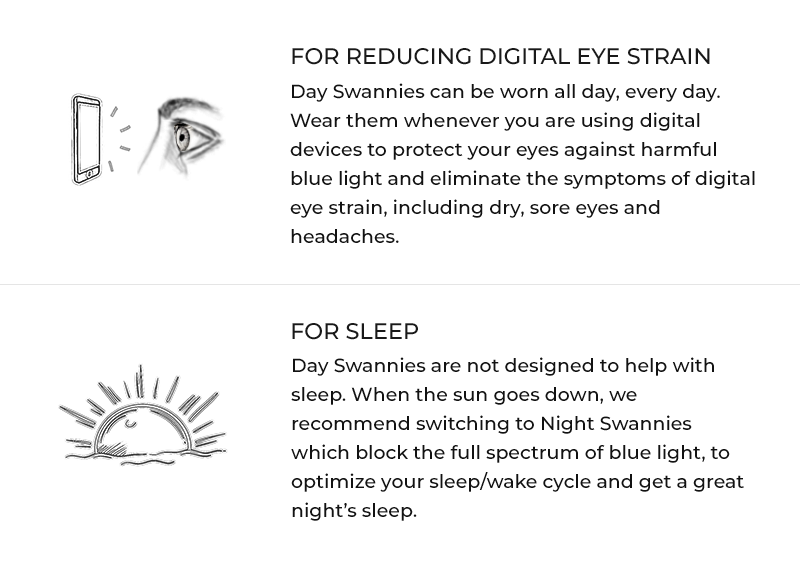 FOR REDUCING DIGITAL EYE STRAIN

Day Swannies can be worn all day, every day. Wear them whenever you are using digital devices to protect your eyes against harmful blue light and eliminate the symptoms of digital eye strain, including dry, sore eyes and headaches.

FOR SLEEP

Day Swannies are not designed to help with sleep. When the sun goes down, we recommend switching to Night Swannies which block the full spectrum of blue light, to optimize your sleep/wake cycle and get a great night's sleep.